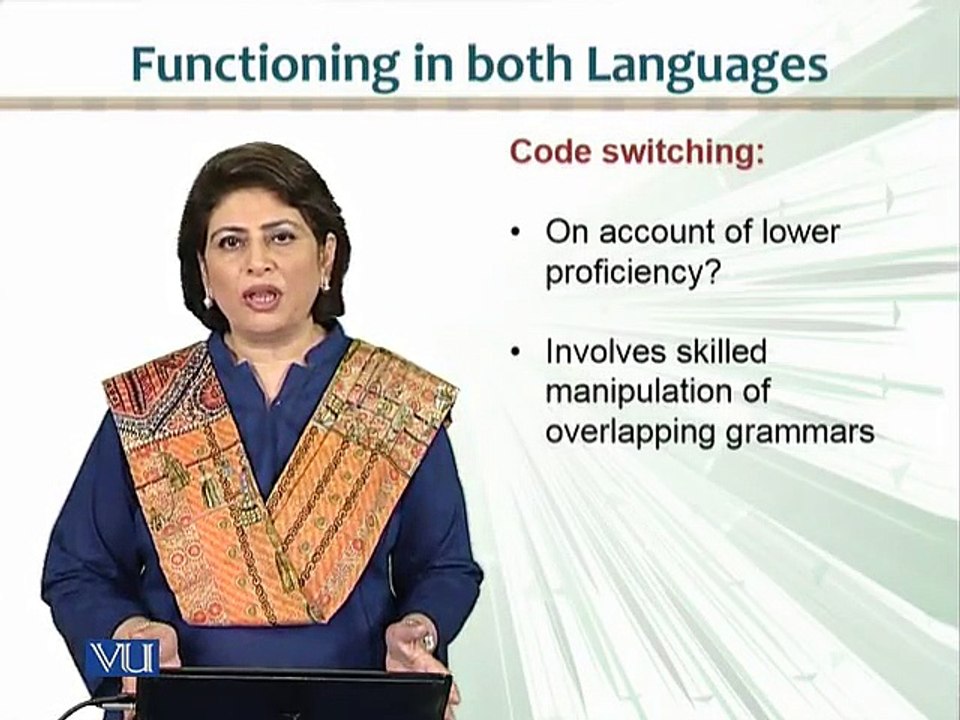 Functioning in both Languages

Code switching:

• On account of lower proficiency?

• Involves skilled manipulation of overlapping grammars

VU